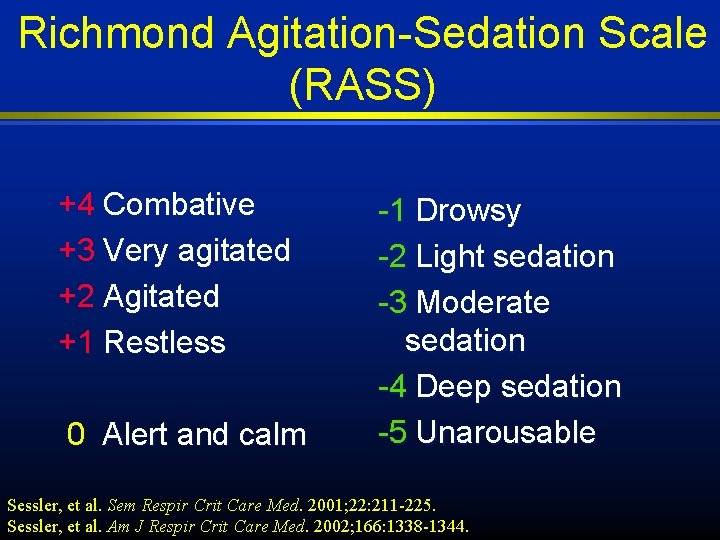 Richmond Agitation-Sedation Scale (RASS)

+4 Combative
+3 Very agitated
+2 Agitated
+1 Restless

0 Alert and calm

-1 Drowsy
-2 Light sedation
-3 Moderate sedation
-4 Deep sedation
-5 Unarousable

Sessler, et al. Sem Respir Crit Care Med. 2001;22:211-225.
Sessler, et al. Am J Respir Crit Care Med. 2002;166:1338-1344.